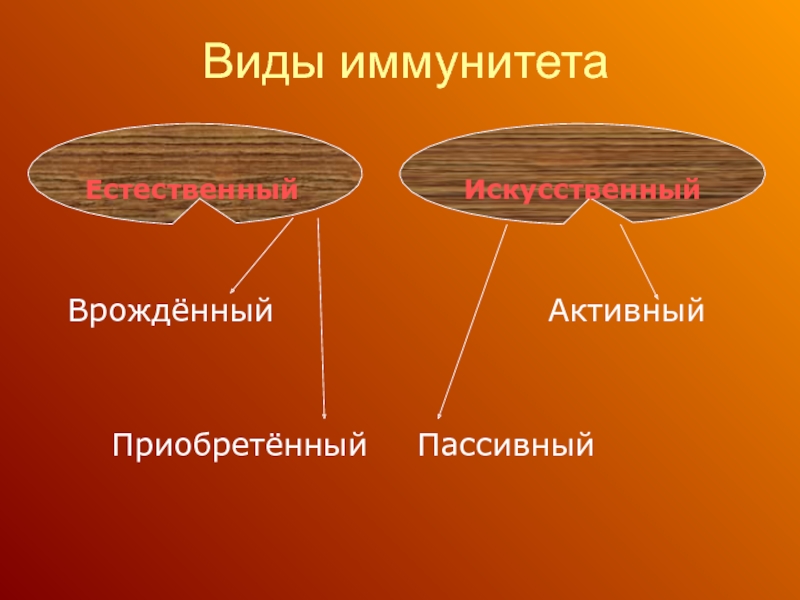 Виды иммунитета

Естественный

Искусственный

Врождённый

Активный

Приобретённый

Пассивный